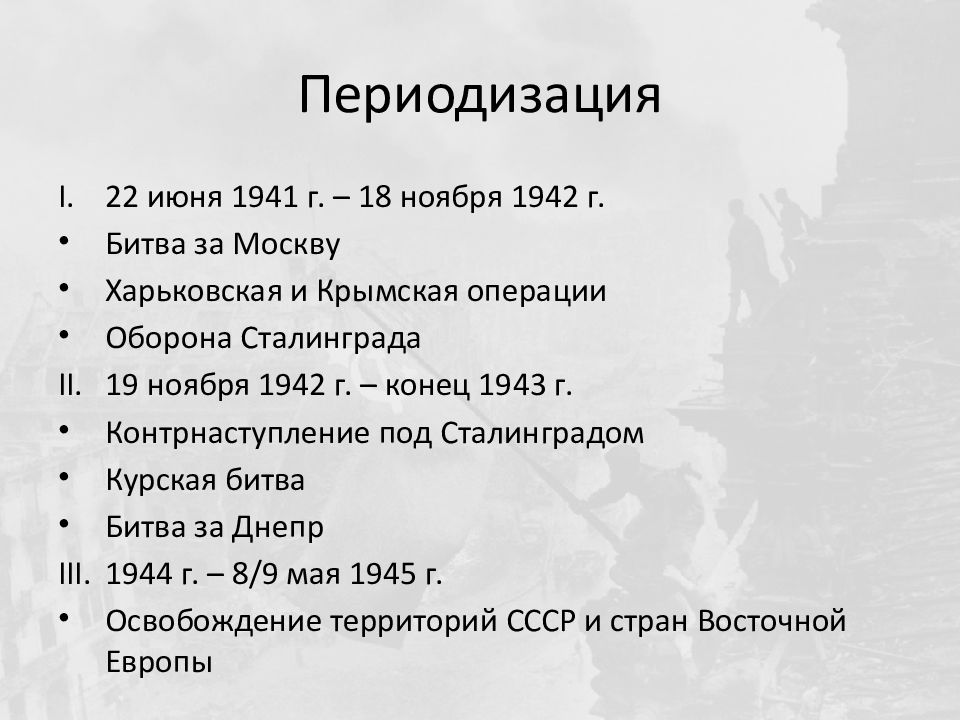 Периодизация

I. 22 июня 1941 г. – 18 ноября 1942 г.

• Битва за Москву

• Харьковская и Крымская операции

• Оборона Сталинграда

II. 19 ноября 1942 г. – конец 1943 г.

• Контрнаступление под Сталинградом

• Курская битва

• Битва за Днепр

III. 1944 г. – 8/9 мая 1945 г.

• Освобождение территорий СССР и стран Восточной Европы